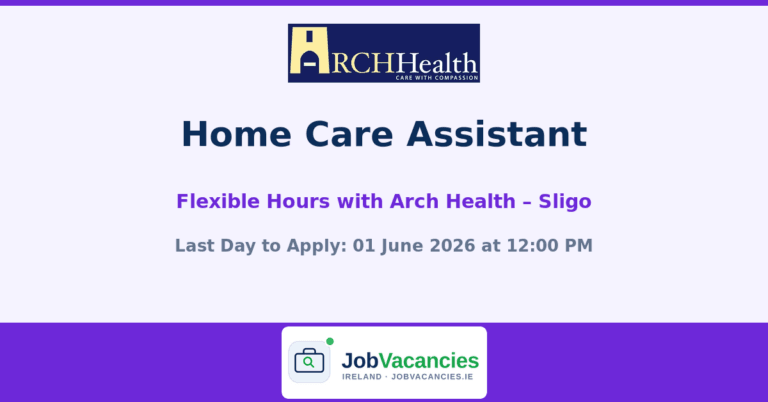 ARCHHealth
CARE WITH COMPASSION

Home Care Assistant

Flexible Hours with Arch Health – Sligo

Last Day to Apply: 01 June 2026 at 12:00 PM

JobVacancies
IRELAND · JOBVACANCIES.IE